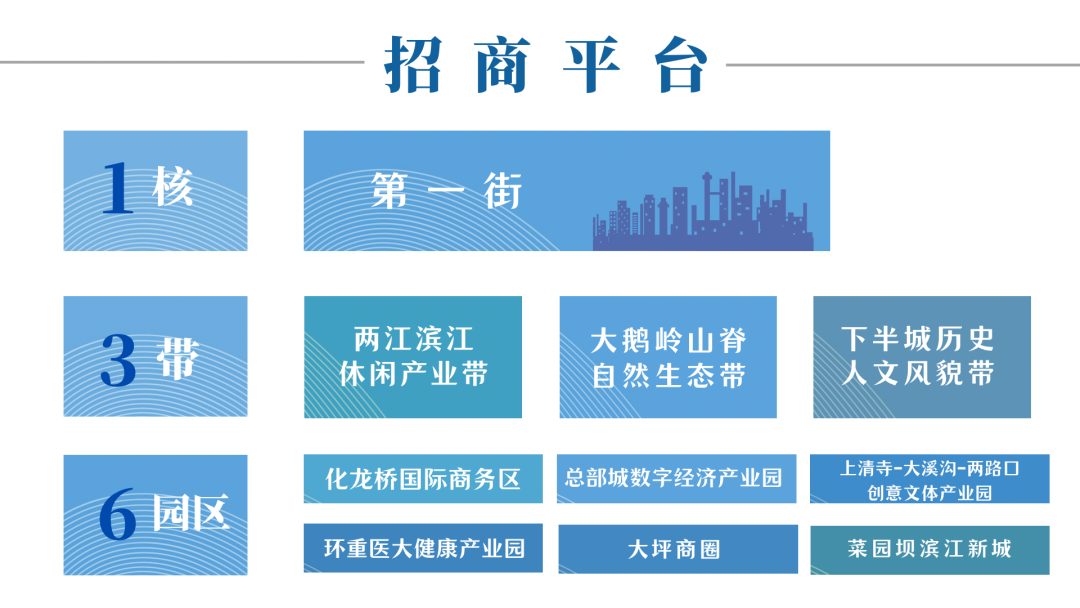 招商平台

1核

第一街

3带

两江滨江休闲产业带

大鹅岭山脊自然生态带

下半城历史人文风貌带

6园区

化龙桥国际商务区

总部城数字经济产业园

上清寺-大溪沟-两路口创意文体产业园

环重医大健康产业园

大坪商圈

菜园坝滨江新城